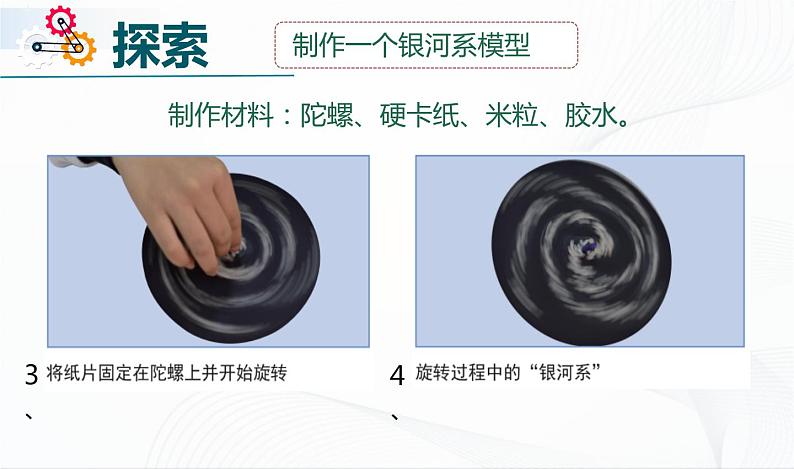 探索

制作一个银河系模型

制作材料：陀螺、硬卡纸、米粒、胶水。

3、将纸片固定在陀螺上并开始旋转

4、旋转过程中的“银河系”